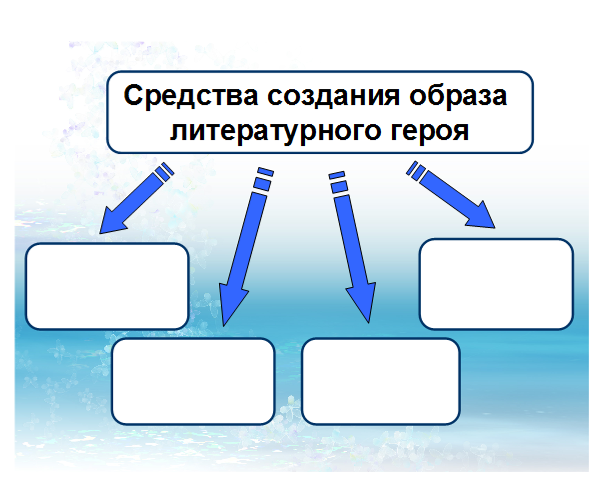 Средства создания образа литературного героя